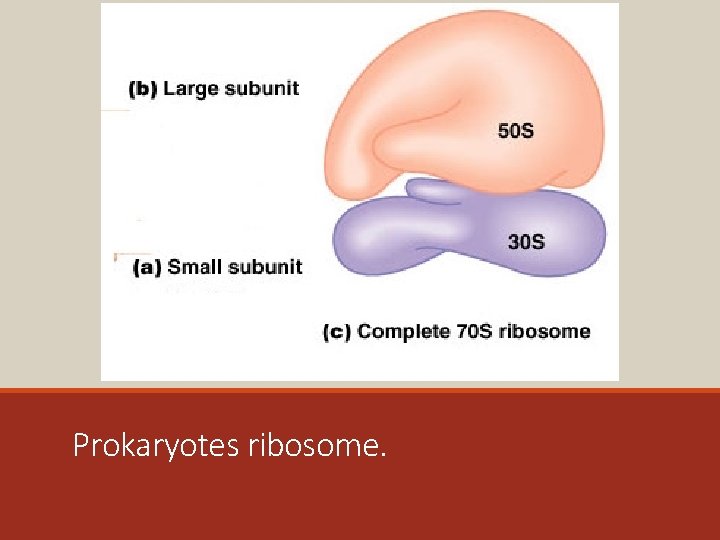 (b) Large subunit

50S

30S

(a) Small subunit

(c) Complete 70S ribosome

Prokaryotes ribosome.